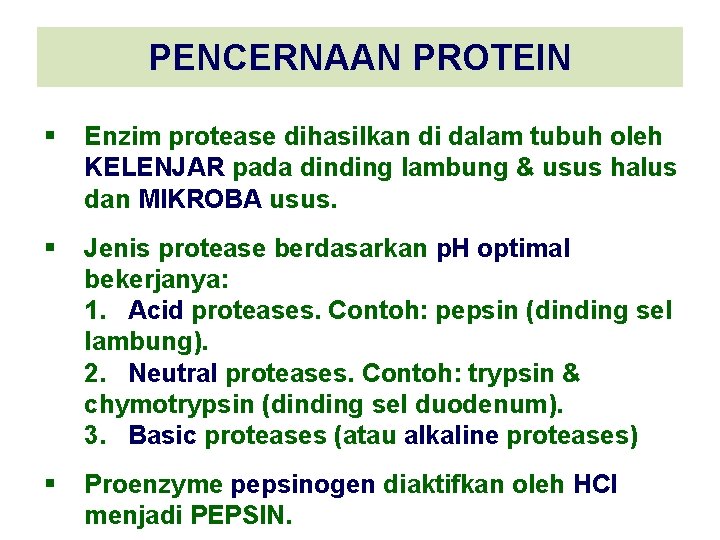 PENCERNAAN PROTEIN

▪ Enzim protease dihasilkan di dalam tubuh oleh KELENJAR pada dinding lambung & usus halus dan MIKROBA usus.

▪ Jenis protease berdasarkan pH optimal bekerjanya:
1. Acid proteases. Contoh: pepsin (dinding sel lambung).
2. Neutral proteases. Contoh: trypsin & chymotrypsin (dinding sel duodenum).
3. Basic proteases (atau alkaline proteases)

▪ Proenzyme pepsinogen diaktifkan oleh HCl menjadi PEPSIN.